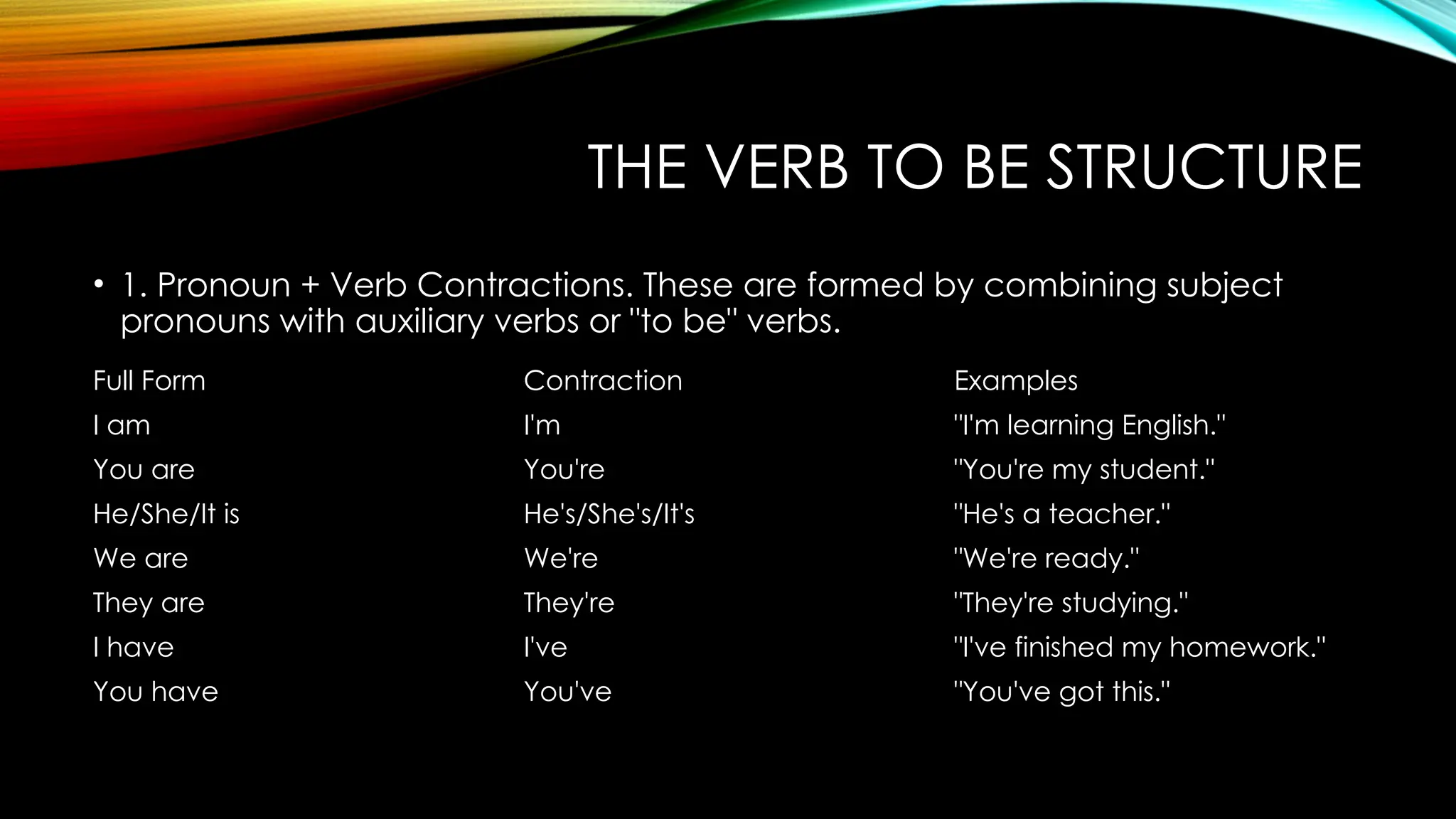 THE VERB TO BE STRUCTURE

• 1. Pronoun + Verb Contractions. These are formed by combining subject pronouns with auxiliary verbs or "to be" verbs.

| Full Form | Contraction | Examples |
|---|---|---|
| I am | I'm | "I'm learning English." |
| You are | You're | "You're my student." |
| He/She/It is | He's/She's/It's | "He's a teacher." |
| We are | We're | "We're ready." |
| They are | They're | "They're studying." |
| I have | I've | "I've finished my homework." |
| You have | You've | "You've got this." |